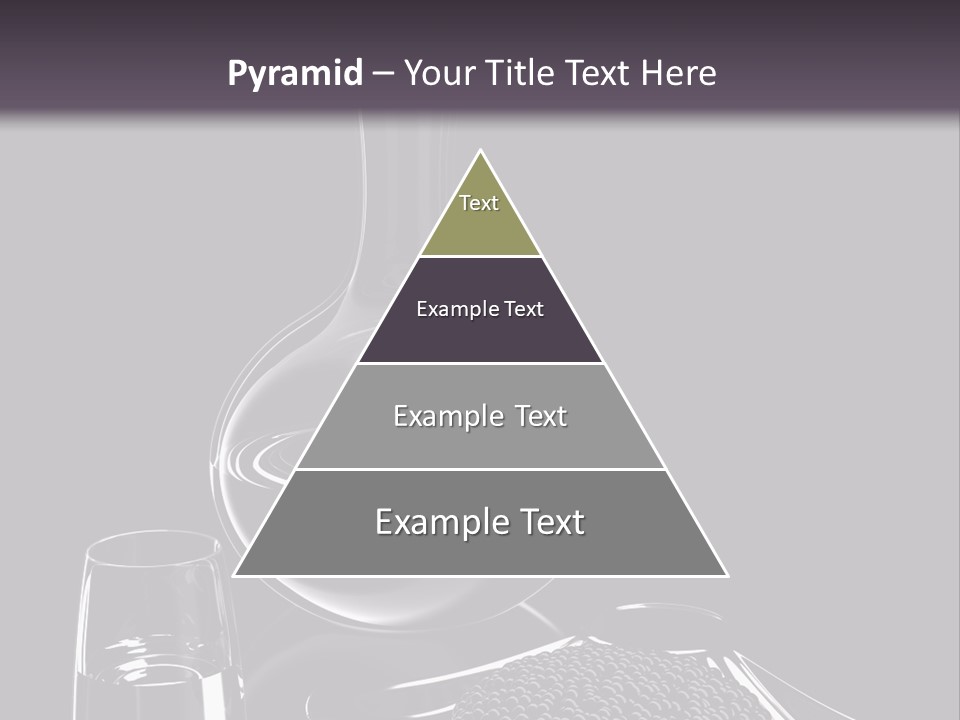 Pyramid – Your Title Text Here

Text

Example Text

Example Text

Example Text